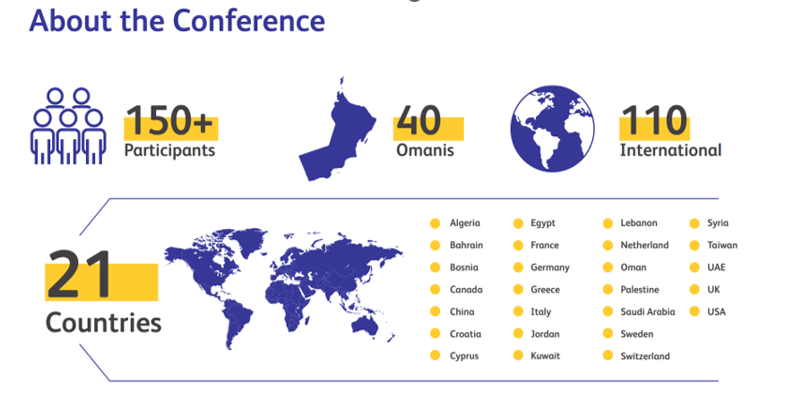 About the Conference

150+
Participants

40
Omanis

110
International

21
Countries

Algeria
Bahrain
Bosnia
Canada
China
Croatia
Cyprus

Egypt
France
Germany
Greece
Italy
Jordan
Kuwait

Lebanon
Netherland
Oman
Palestine
Saudi Arabia
Sweden
Switzerland

Syria
Taiwan
UAE
UK
USA